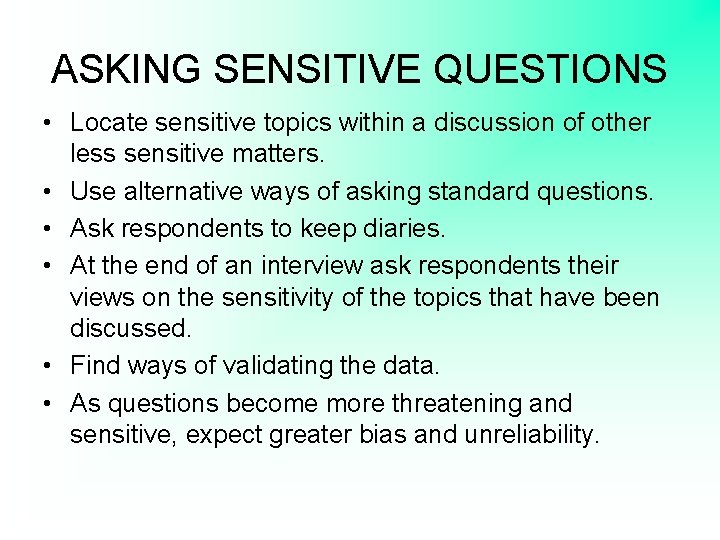 ASKING SENSITIVE QUESTIONS

• Locate sensitive topics within a discussion of other less sensitive matters.
• Use alternative ways of asking standard questions.
• Ask respondents to keep diaries.
• At the end of an interview ask respondents their views on the sensitivity of the topics that have been discussed.
• Find ways of validating the data.
• As questions become more threatening and sensitive, expect greater bias and unreliability.